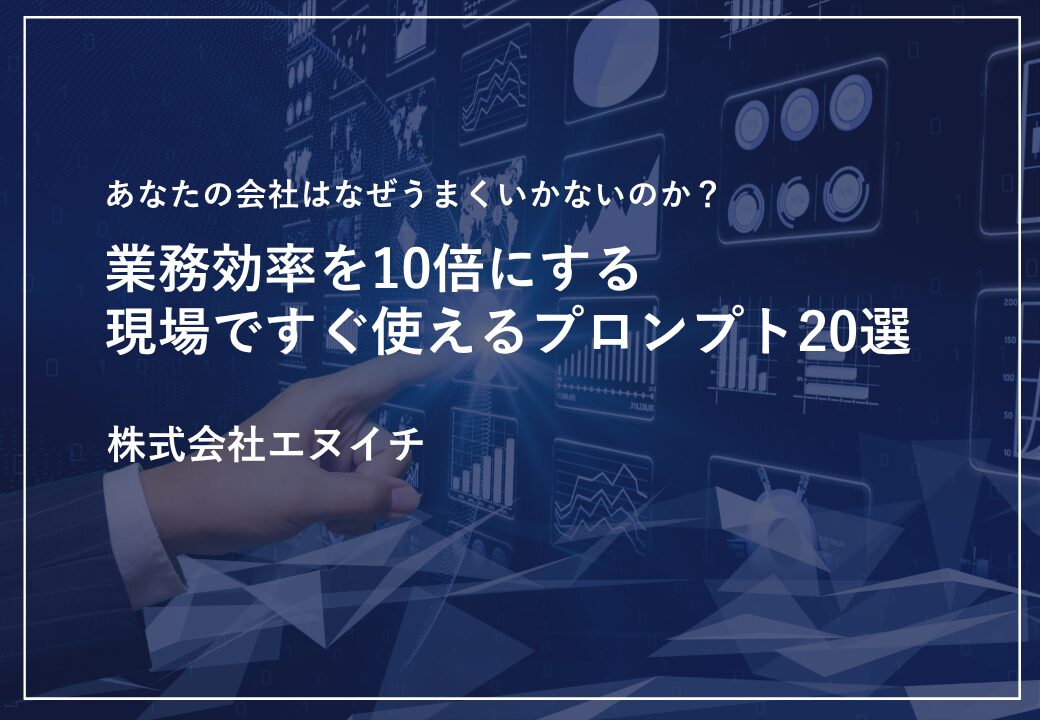 あなたの会社はなぜうまくいかないのか？

業務効率を10倍にする
現場ですぐ使えるプロンプト20選

株式会社エヌイチ